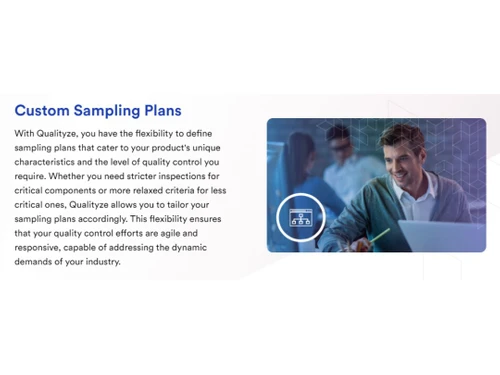 Custom Sampling Plans

With Qualityze, you have the flexibility to define sampling plans that cater to your product's unique characteristics and the level of quality control you require. Whether you need stricter inspections for critical components or more relaxed criteria for less critical ones, Qualityze allows you to tailor your sampling plans accordingly. This flexibility ensures that your quality control efforts are agile and responsive, capable of addressing the dynamic demands of your industry.